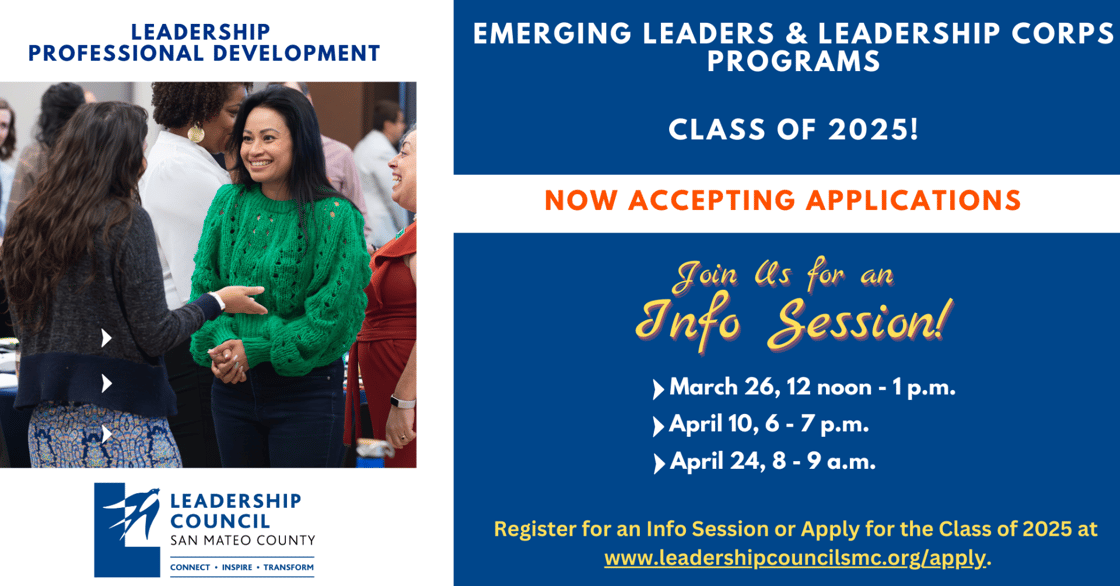 LEADERSHIP PROFESSIONAL DEVELOPMENT

LEADERSHIP COUNCIL
SAN MATEO COUNTY
CONNECT • INSPIRE • TRANSFORM

EMERGING LEADERS & LEADERSHIP CORPS PROGRAMS

CLASS OF 2025!

NOW ACCEPTING APPLICATIONS

Join Us for an Info Session!

March 26, 12 noon - 1 p.m.
April 10, 6 - 7 p.m.
April 24, 8 - 9 a.m.

Register for an Info Session or Apply for the Class of 2025 at www.leadershipcouncilsmc.org/apply.